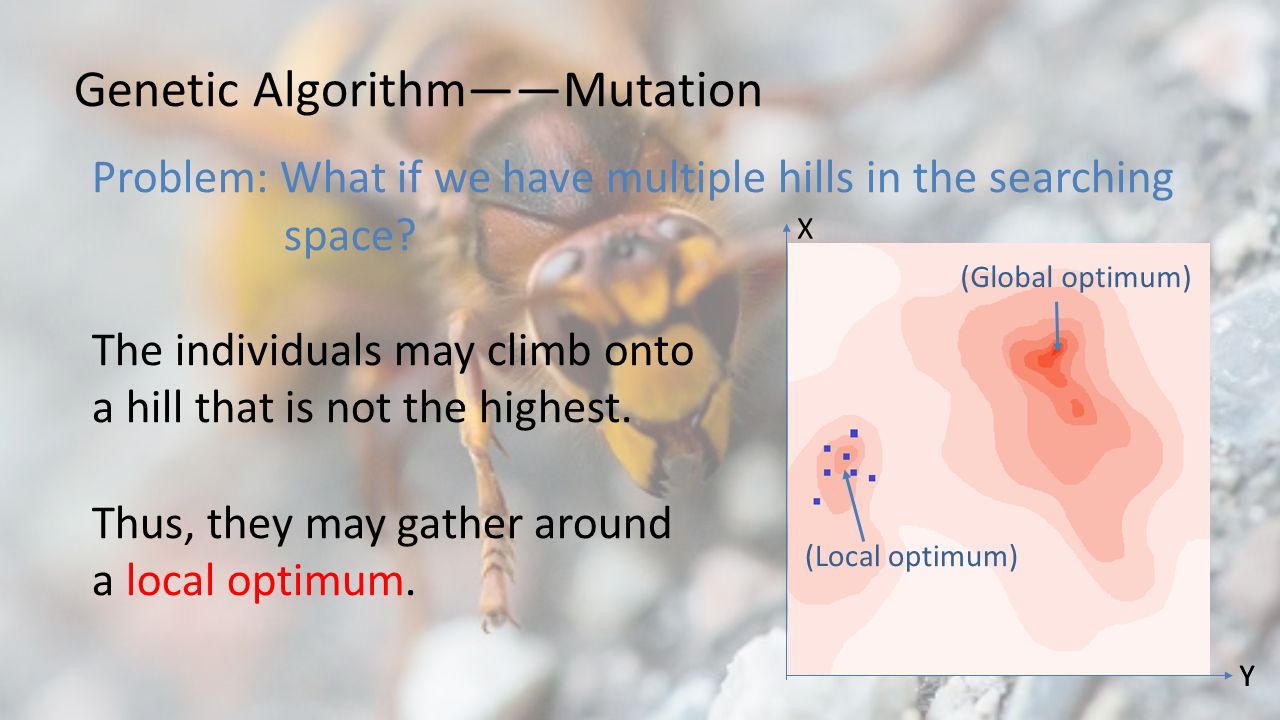 Genetic Algorithm——Mutation

Problem: What if we have multiple hills in the searching space?

The individuals may climb onto a hill that is not the highest.

Thus, they may gather around a local optimum.

X

(Global optimum)

(Local optimum)

Y